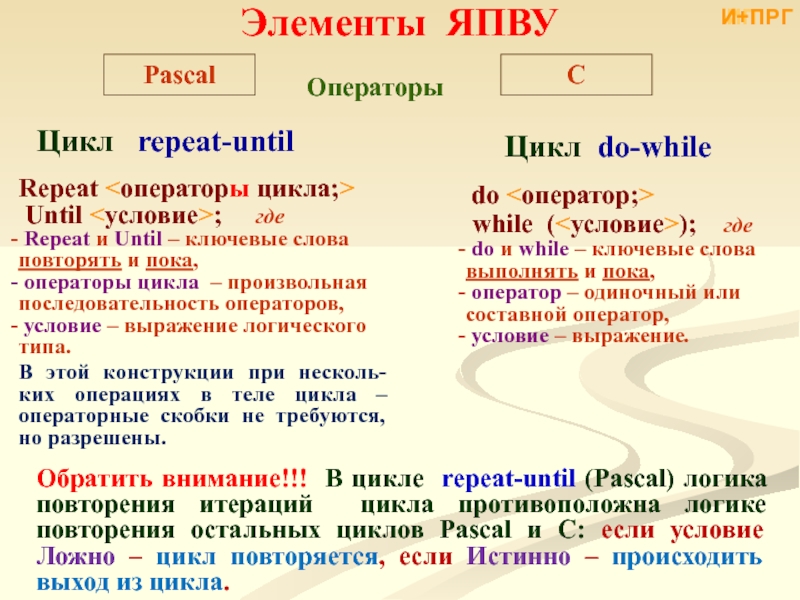 Элементы ЯПВУ

И+ПРГ

Pascal

Операторы

C

Цикл repeat-until

Repeat <операторы цикла;>
Until <условие>; где
- Repeat и Until – ключевые слова повторять и пока,
- операторы цикла – произвольная последовательность операторов,
- условие – выражение логического типа.

В этой конструкции при нескольких операциях в теле цикла – операторные скобки не требуются, но разрешены.

Цикл do-while

do <оператор;>
while (<условие>); где
- do и while – ключевые слова выполнять и пока,
- оператор – одиночный или составной оператор,
- условие – выражение.

Обратить внимание!!! В цикле repeat-until (Pascal) логика повторения итераций цикла противоположна логике повторения остальных циклов Pascal и C: если условие Ложно – цикл повторяется, если Истинно – происходить выход из цикла.